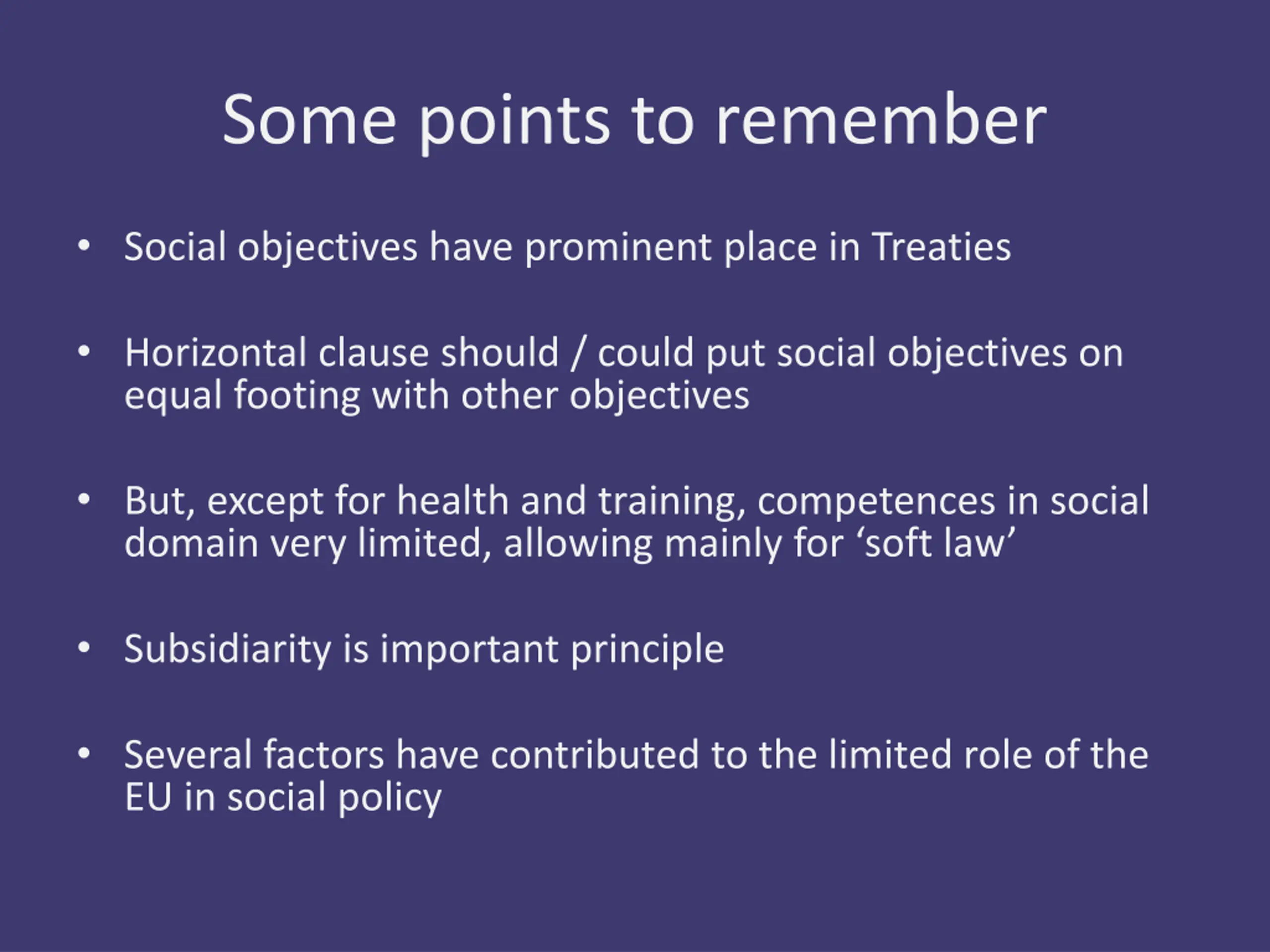 Some points to remember

• Social objectives have prominent place in Treaties

• Horizontal clause should / could put social objectives on equal footing with other objectives

• But, except for health and training, competences in social domain very limited, allowing mainly for ‘soft law’

• Subsidiarity is important principle

• Several factors have contributed to the limited role of the EU in social policy